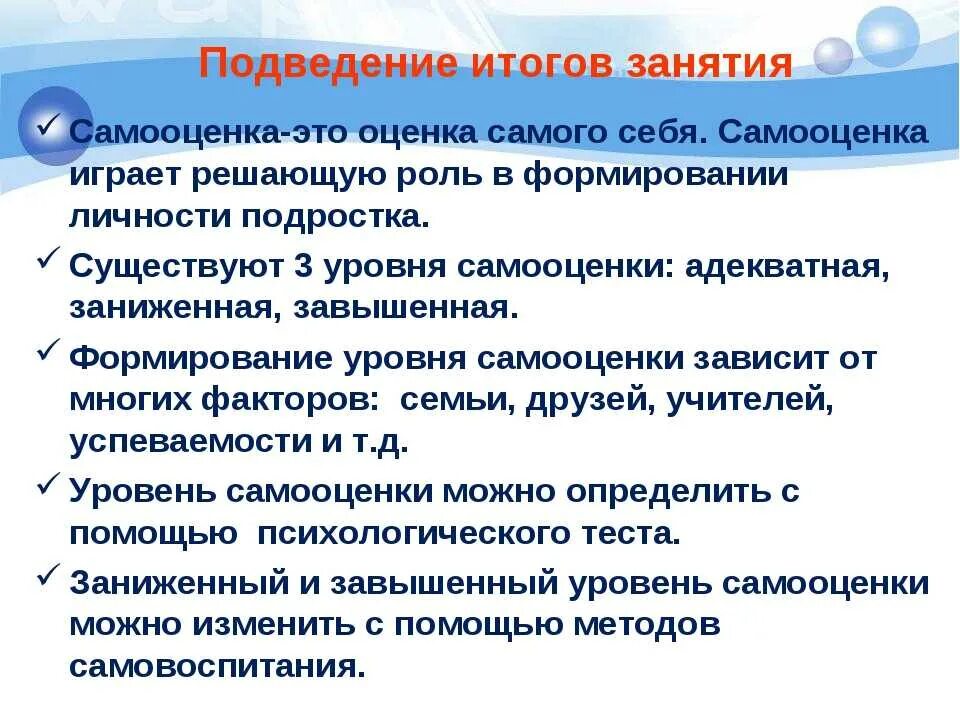 Подведение итогов занятия

✓ Самооценка-это оценка самого себя. Самооценка играет решающую роль в формировании личности подростка.

✓ Существуют 3 уровня самооценки: адекватная, заниженная, завышенная.

✓ Формирование уровня самооценки зависит от многих факторов: семьи, друзей, учителей, успеваемости и т.д.

✓ Уровень самооценки можно определить с помощью психологического теста.

✓ Заниженный и завышенный уровень самооценки можно изменить с помощью методов самовоспитания.